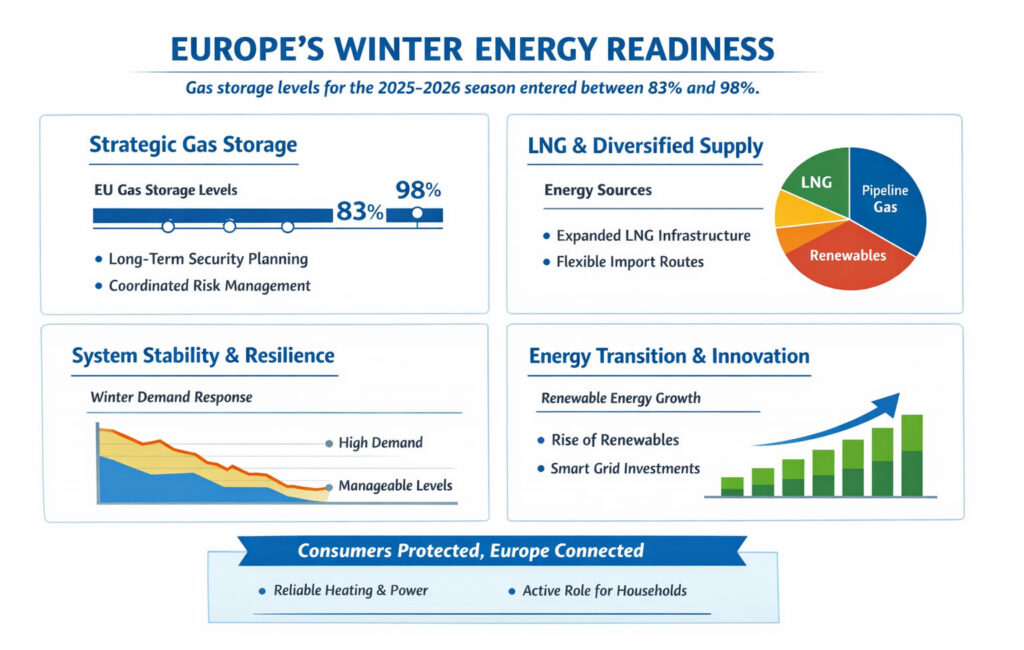 EUROPE'S WINTER ENERGY READINESS

Gas storage levels for the 2025–2026 season entered between 83% and 98%.

Strategic Gas Storage

EU Gas Storage Levels

83%

98%

• Long-Term Security Planning
• Coordinated Risk Management

LNG & Diversified Supply

Energy Sources

• Expanded LNG Infrastructure
• Flexible Import Routes

LNG

Pipeline Gas

Renewables

System Stability & Resilience

Winter Demand Response

High Demand

Manageable Levels

Energy Transition & Innovation

Renewable Energy Growth

• Rise of Renewables
• Smart Grid Investments

Consumers Protected, Europe Connected

• Reliable Heating & Power
• Active Role for Households